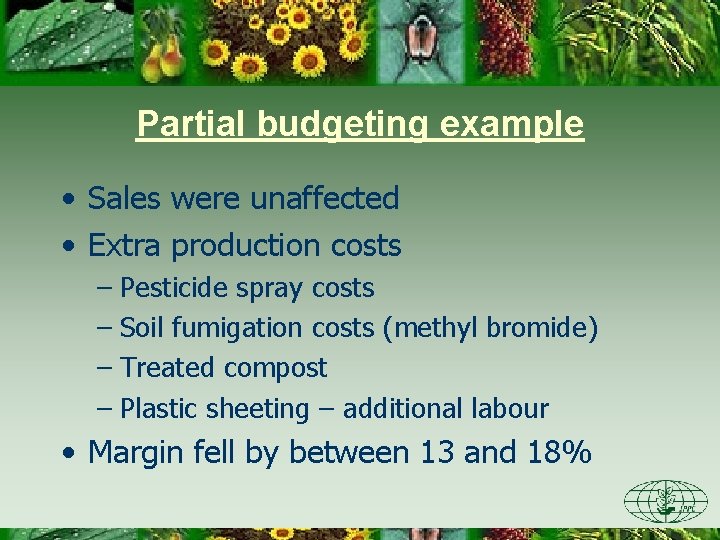 Partial budgeting example

• Sales were unaffected
• Extra production costs
– Pesticide spray costs
– Soil fumigation costs (methyl bromide)
– Treated compost
– Plastic sheeting – additional labour
• Margin fell by between 13 and 18%

IPPC